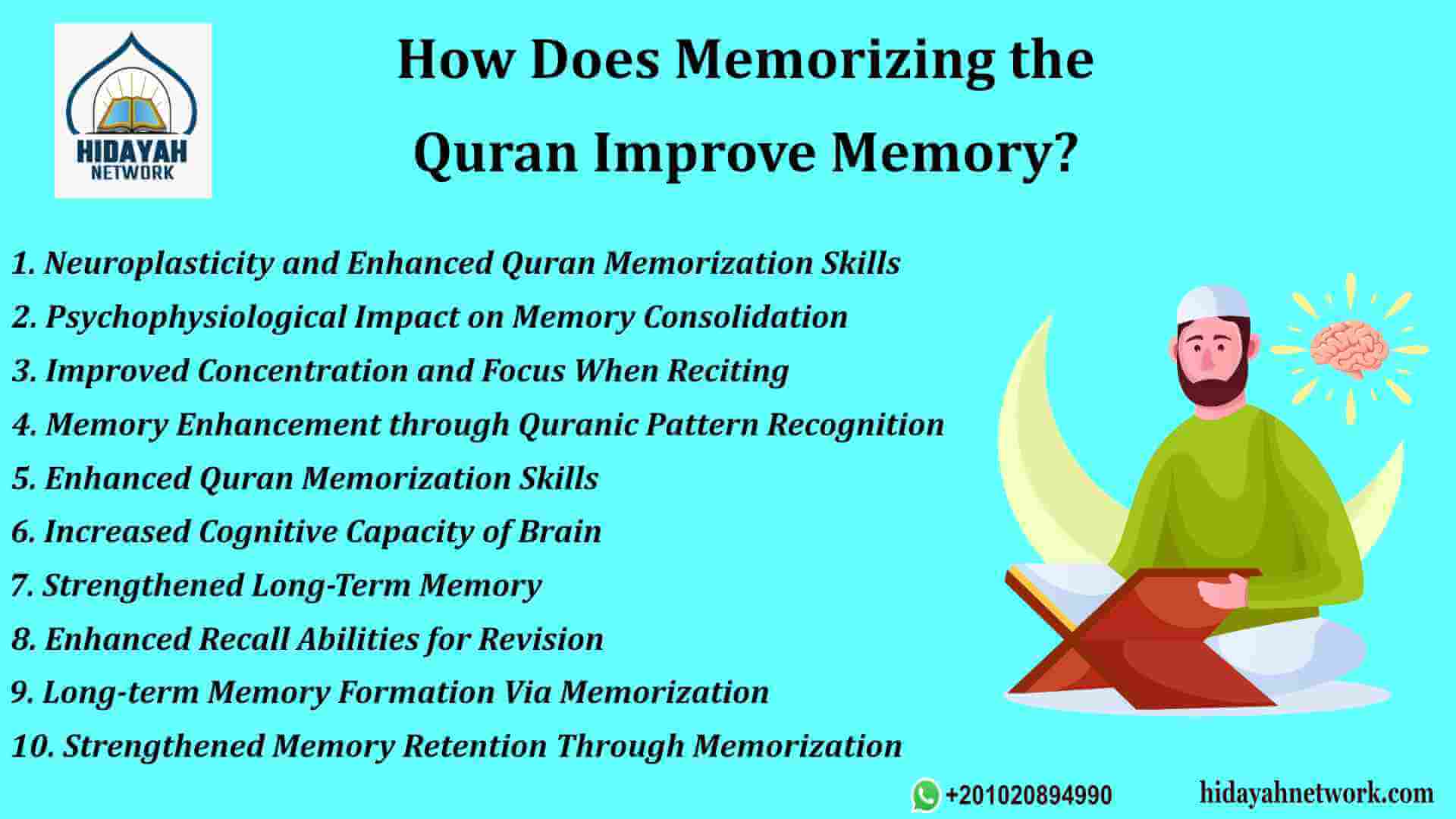 HIDAYAH NETWORK

How Does Memorizing the Quran Improve Memory?

1. Neuroplasticity and Enhanced Quran Memorization Skills
2. Psychophysiological Impact on Memory Consolidation
3. Improved Concentration and Focus When Reciting
4. Memory Enhancement through Quranic Pattern Recognition
5. Enhanced Quran Memorization Skills
6. Increased Cognitive Capacity of Brain
7. Strengthened Long-Term Memory
8. Enhanced Recall Abilities for Revision
9. Long-term Memory Formation Via Memorization
10. Strengthened Memory Retention Through Memorization

+201020894990

hidayahnetwork.com